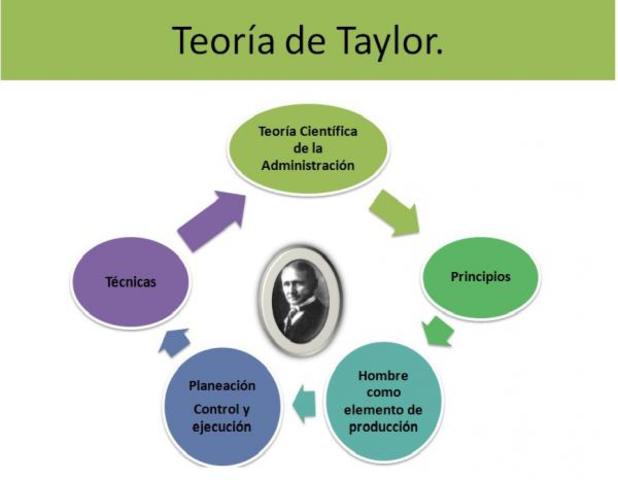 Teoría de Taylor.

Teoría Científica de la Administración

Principios

Hombre como elemento de producción

Planeación

Control y ejecución

Técnicas